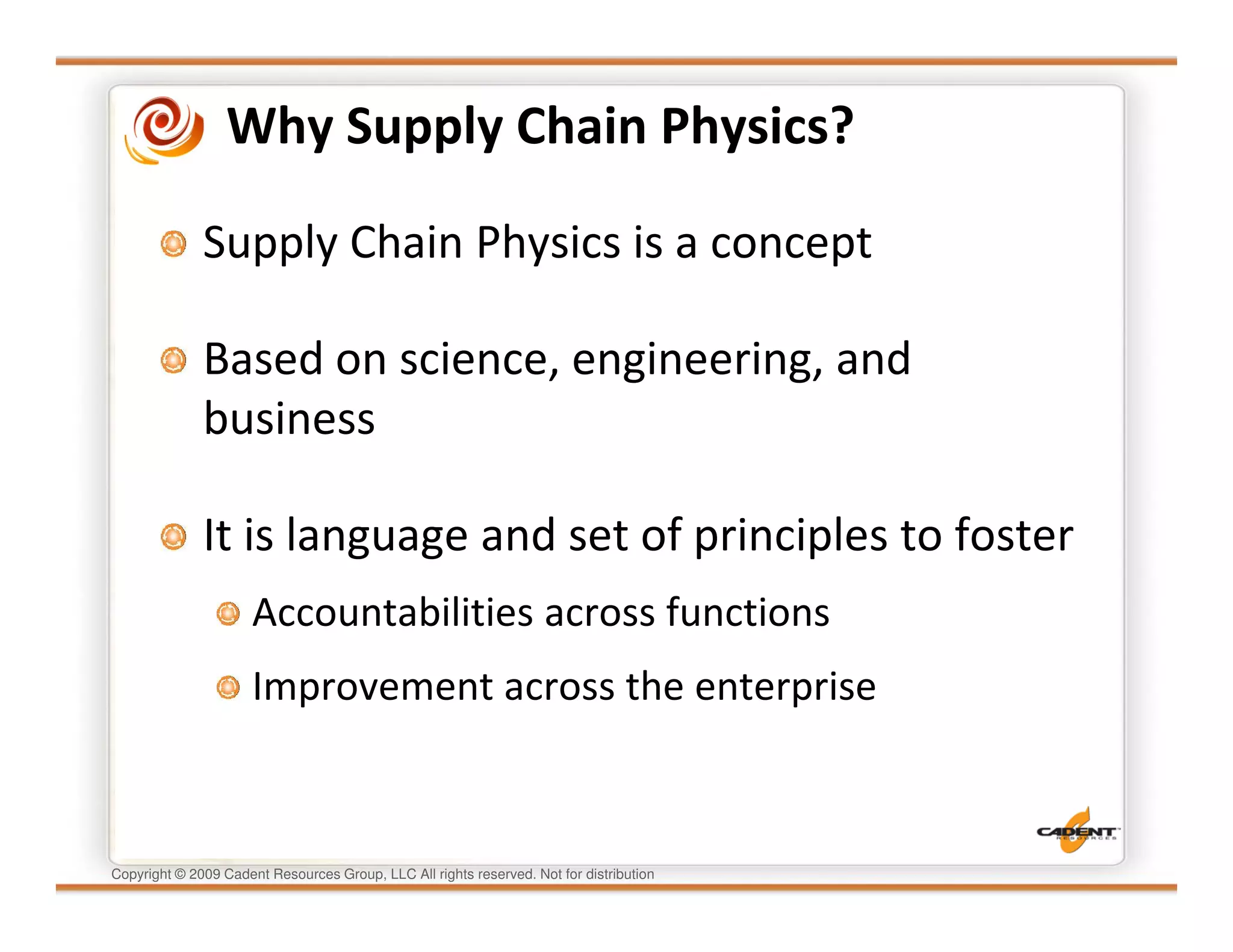 Why Supply Chain Physics?

Supply Chain Physics is a concept

Based on science, engineering, and business

It is language and set of principles to foster

Accountabilities across functions

Improvement across the enterprise

CADENT RESOURCES

Copyright © 2009 Cadent Resources Group, LLC All rights reserved. Not for distribution